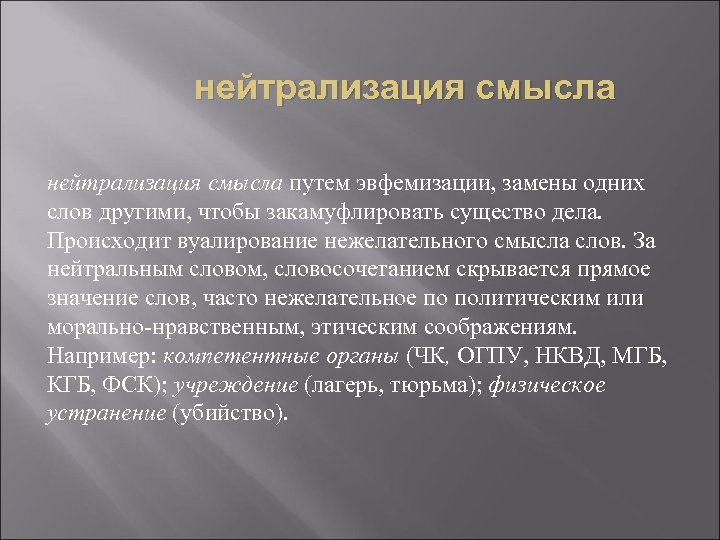 нейтрализация смысла

нейтрализация смысла путем эвфемизации, замены одних слов другими, чтобы закамуфлировать существо дела. Происходит вуалирование нежелательного смысла слов. За нейтральным словом, словосочетанием скрывается прямое значение слов, часто нежелательное по политическим или морально-нравственным, этическим соображениям. Например: компетентные органы (ЧК, ОГПУ, НКВД, МГБ, КГБ, ФСК); учреждение (лагерь, тюрьма); физическое устранение (убийство).